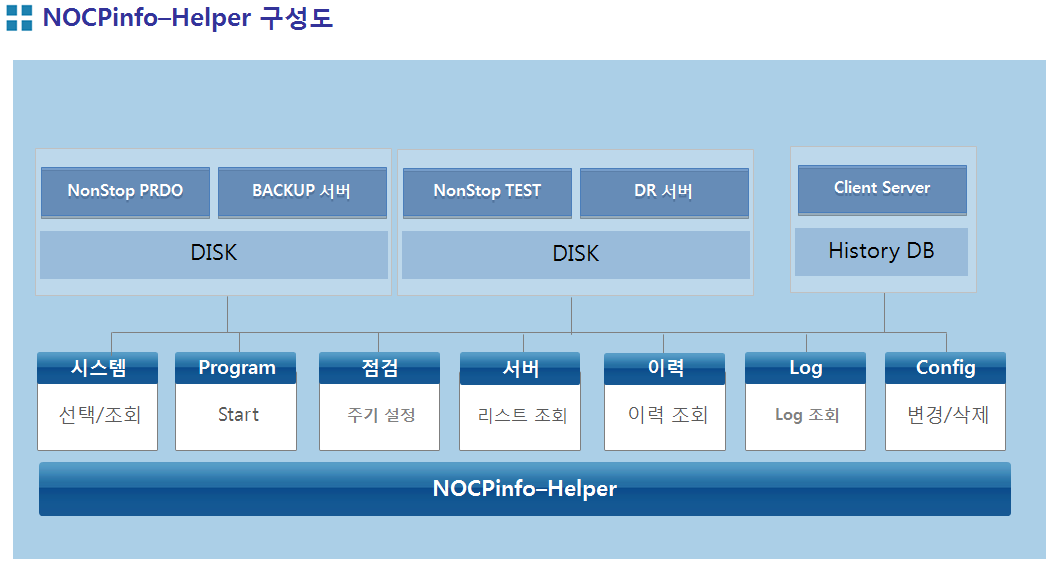 NOCPinfo–Helper 구성도

NonStop PRDO
BACKUP 서버
DISK

NonStop TEST
DR 서버
DISK

Client Server
History DB

시스템
선택/조회

Program
Start

점검
주기 설정

서버
리스트 조회

이력
이력 조회

Log
Log 조회

Config
변경/삭제

NOCPinfo–Helper